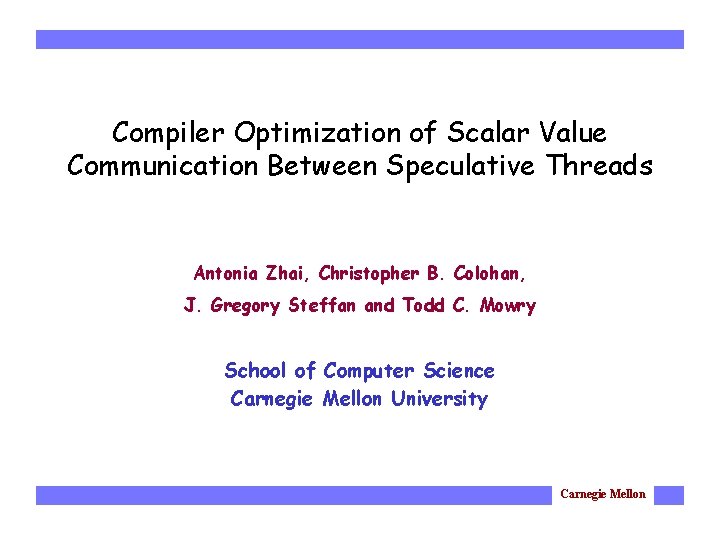 Compiler Optimization of Scalar Value Communication Between Speculative Threads

Antonia Zhai, Christopher B. Colohan, J. Gregory Steffan and Todd C. Mowry

School of Computer Science
Carnegie Mellon University

Carnegie Mellon